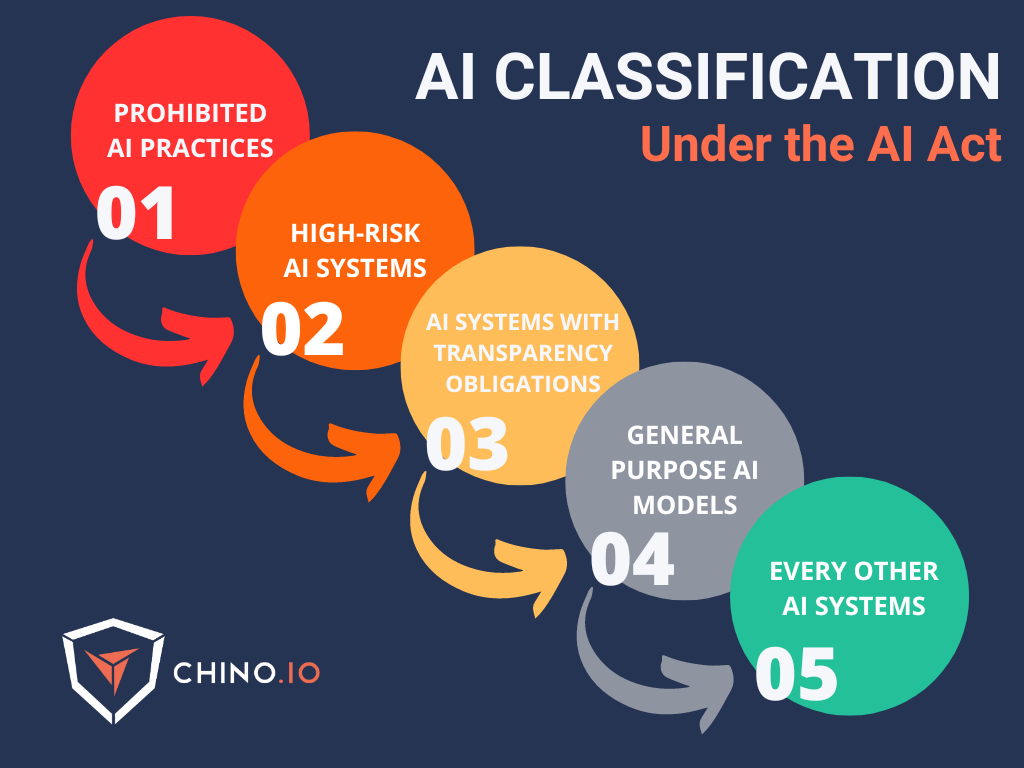 AI CLASSIFICATION
Under the AI Act

PROHIBITED AI PRACTICES
01

HIGH-RISK AI SYSTEMS
02

AI SYSTEMS WITH TRANSPARENCY OBLIGATIONS
03

GENERAL PURPOSE AI MODELS
04

EVERY OTHER AI SYSTEMS
05

CHINO.IO